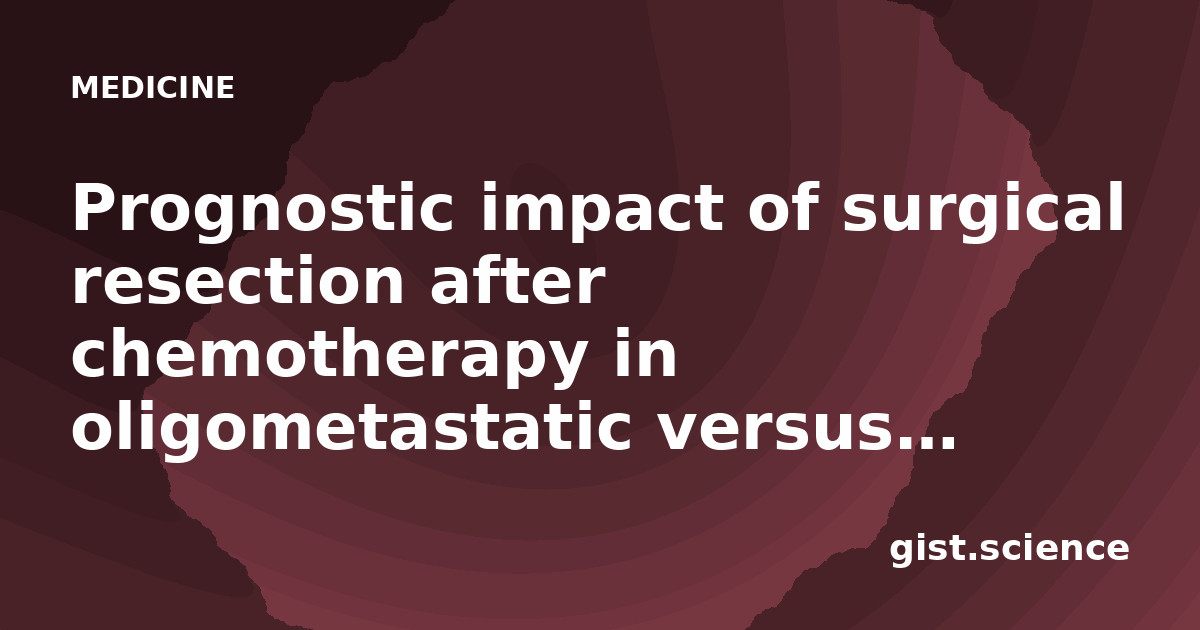 MEDICINE

Prognostic impact of surgical resection after chemotherapy in oligometastatic versus...

gist.science